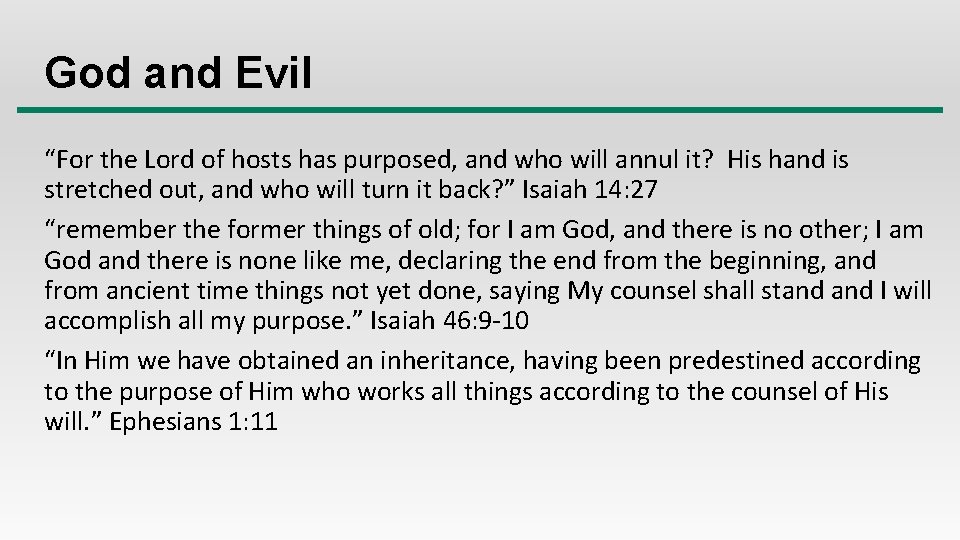 God and Evil

“For the Lord of hosts has purposed, and who will annul it? His hand is stretched out, and who will turn it back?” Isaiah 14:27

“remember the former things of old; for I am God, and there is no other; I am God and there is none like me, declaring the end from the beginning, and from ancient time things not yet done, saying My counsel shall stand and I will accomplish all my purpose.” Isaiah 46:9-10

“In Him we have obtained an inheritance, having been predestined according to the purpose of Him who works all things according to the counsel of His will.” Ephesians 1:11